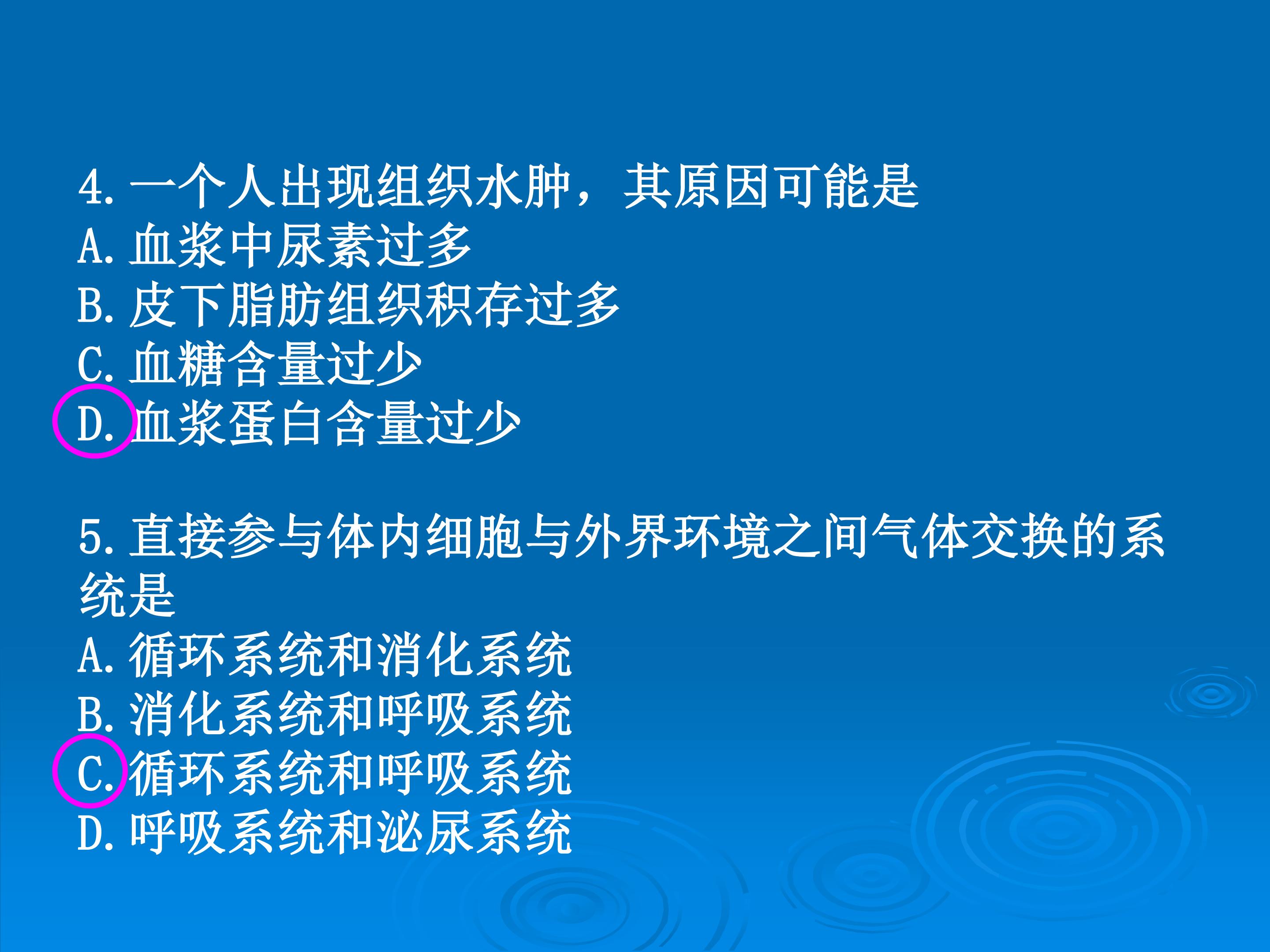 4.一个人出现组织水肿，其原因可能是
A.血浆中尿素过多
B.皮下脂肪组织积存过多
C.血糖含量过少
D.血浆蛋白含量过少

5.直接参与体内细胞与外界环境之间气体交换的系统是
A.循环系统和消化系统
B.消化系统和呼吸系统
C.循环系统和呼吸系统
D.呼吸系统和泌尿系统